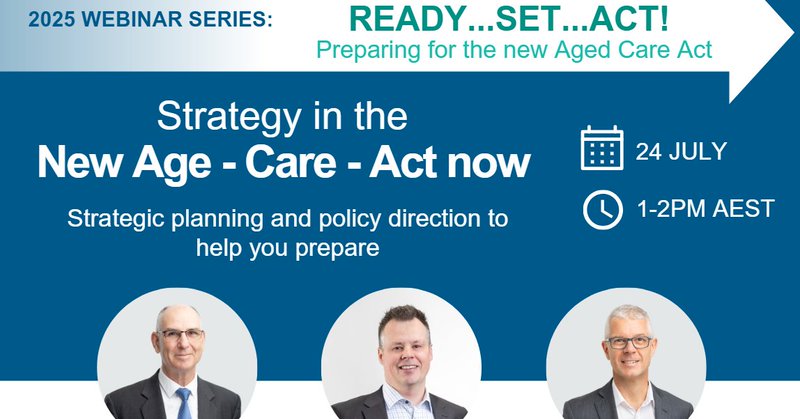 2025 WEBINAR SERIES:

READY...SET...ACT!
Preparing for the new Aged Care Act

Strategy in the
New Age - Care - Act now

Strategic planning and policy direction to help you prepare

24 JULY

1-2PM AEST